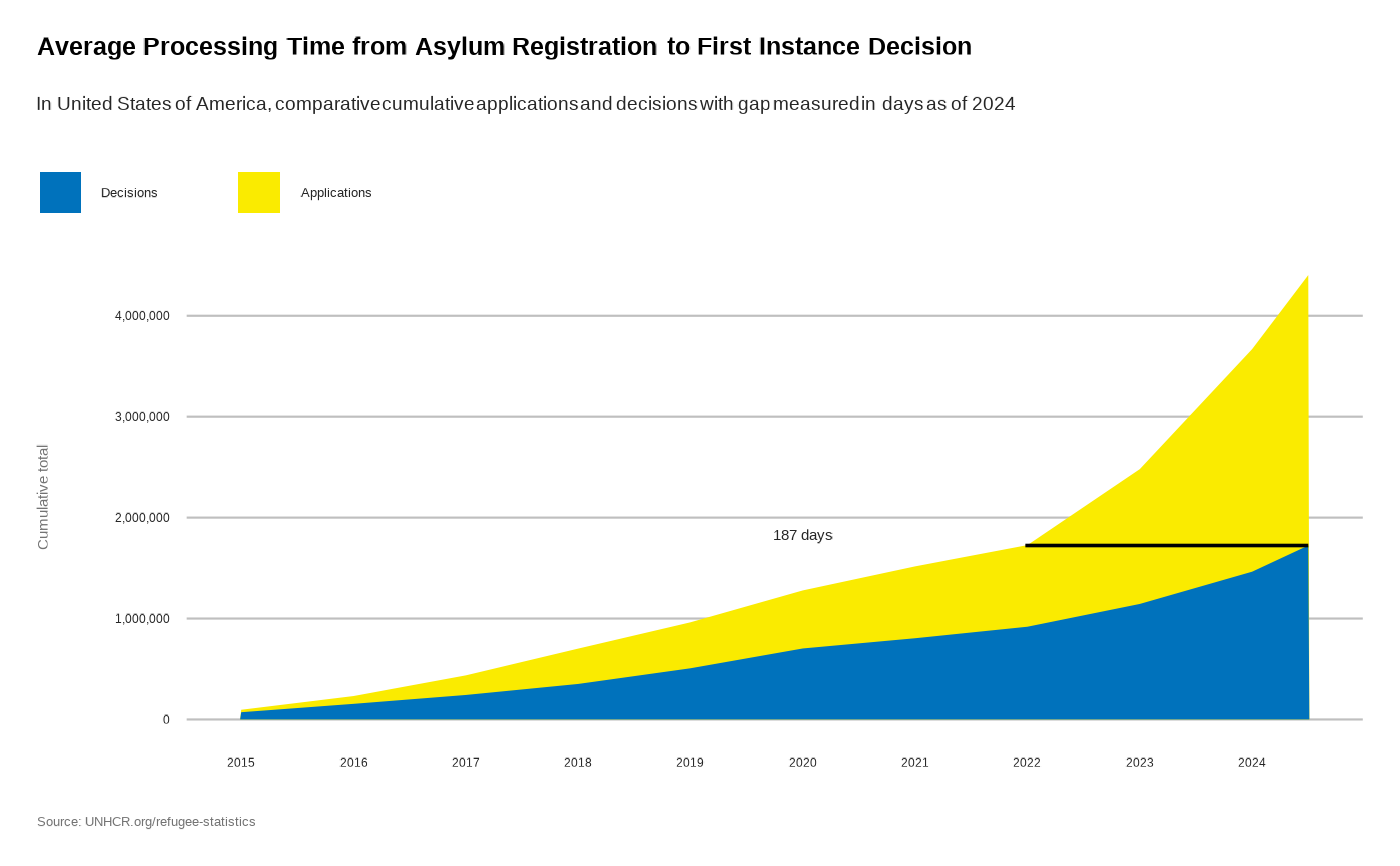 Average Processing Time from Asylum Registration to First Instance Decision

In United States of America, comparative cumulative applications and decisions with gap measured in days as of 2024

Decisions

Applications

Cumulative total

4,000,000

3,000,000

2,000,000

1,000,000

0

187 days

2015

2016

2017

2018

2019

2020

2021

2022

2023

2024

Source: UNHCR.org/refugee-statistics